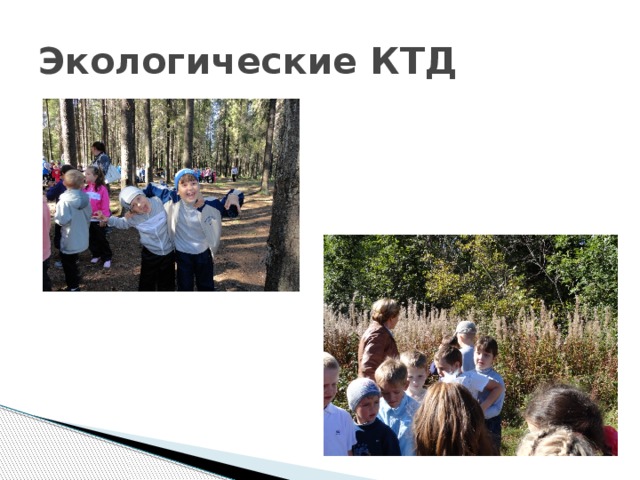 Экологические КТД